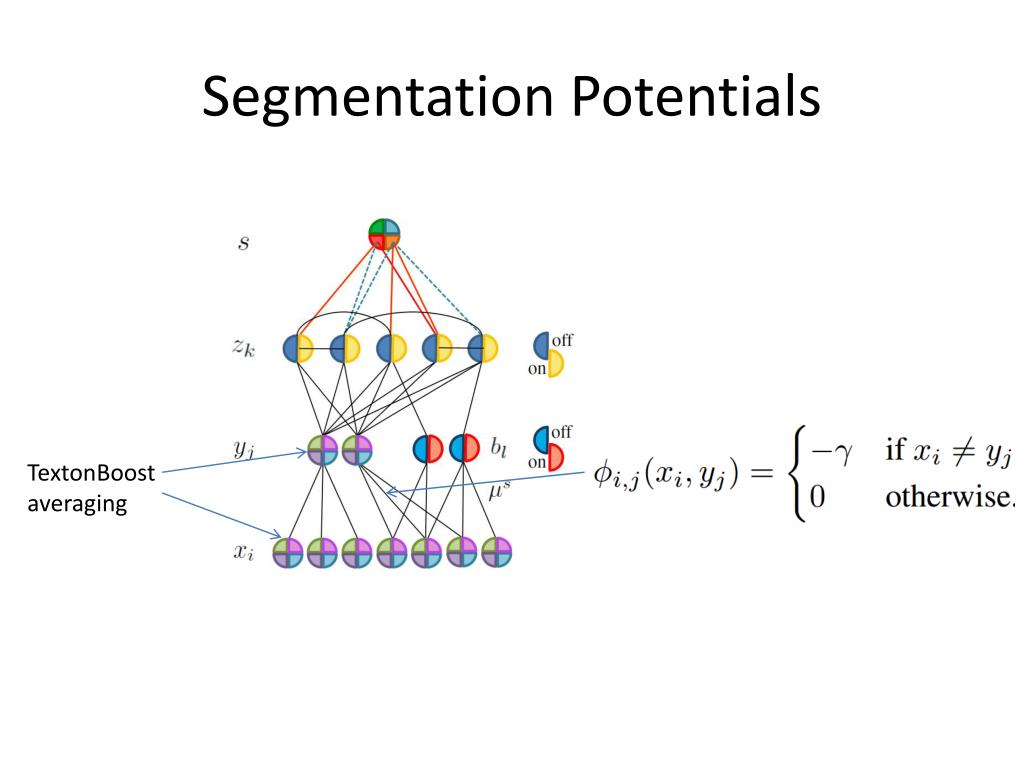 Segmentation Potentials

$s$

$z_k$

off

on

$y_j$

$b_l$

off

on

$\mu^s$

$x_i$

TextonBoost averaging

$\phi_{i,j}(x_i, y_j) = \begin{cases} -\gamma & \text{if } x_i \neq y_j \\ 0 & \text{otherwise.} \end{cases}$